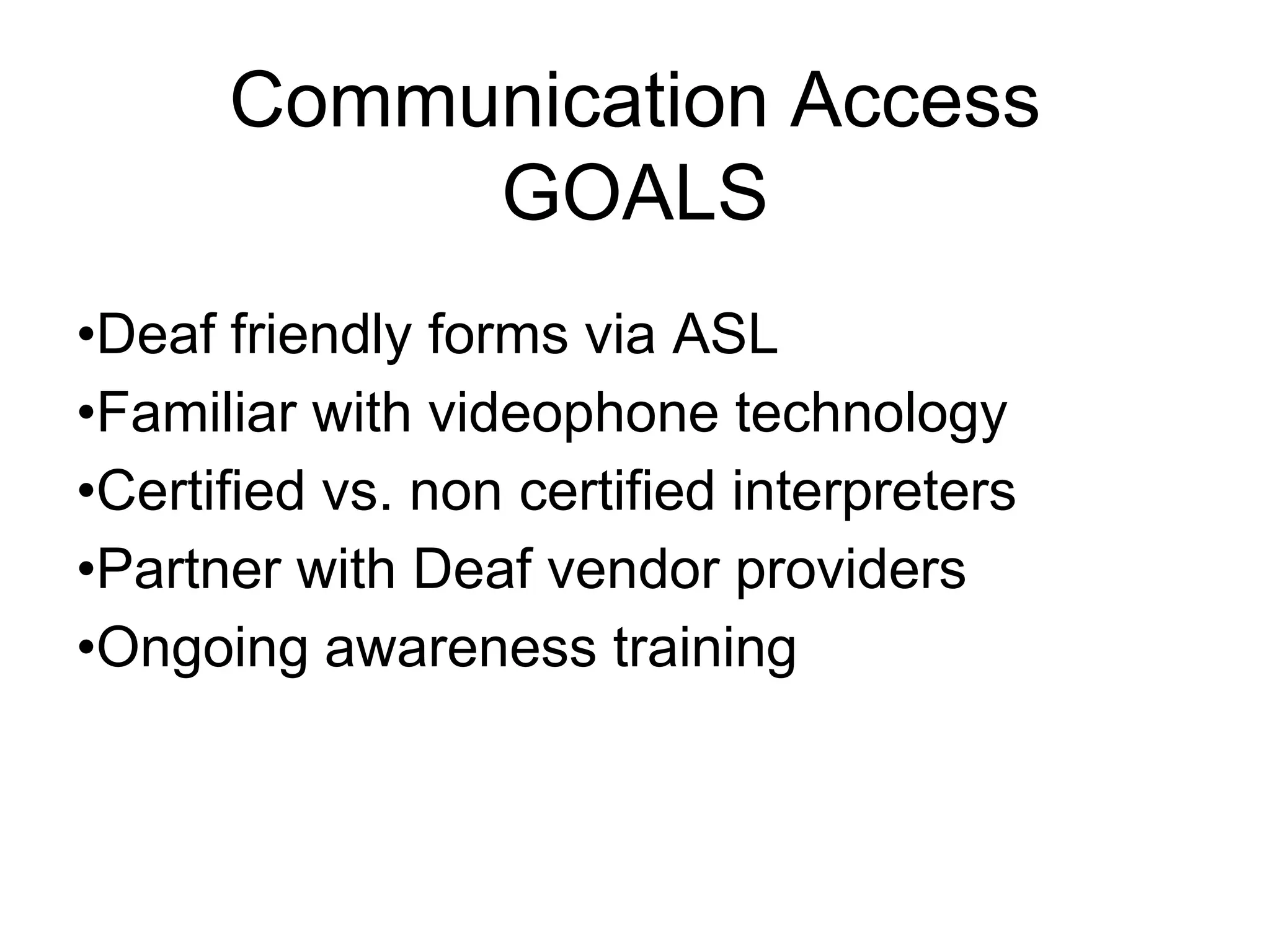 Communication Access
GOALS

•Deaf friendly forms via ASL
•Familiar with videophone technology
•Certified vs. non certified interpreters
•Partner with Deaf vendor providers
•Ongoing awareness training